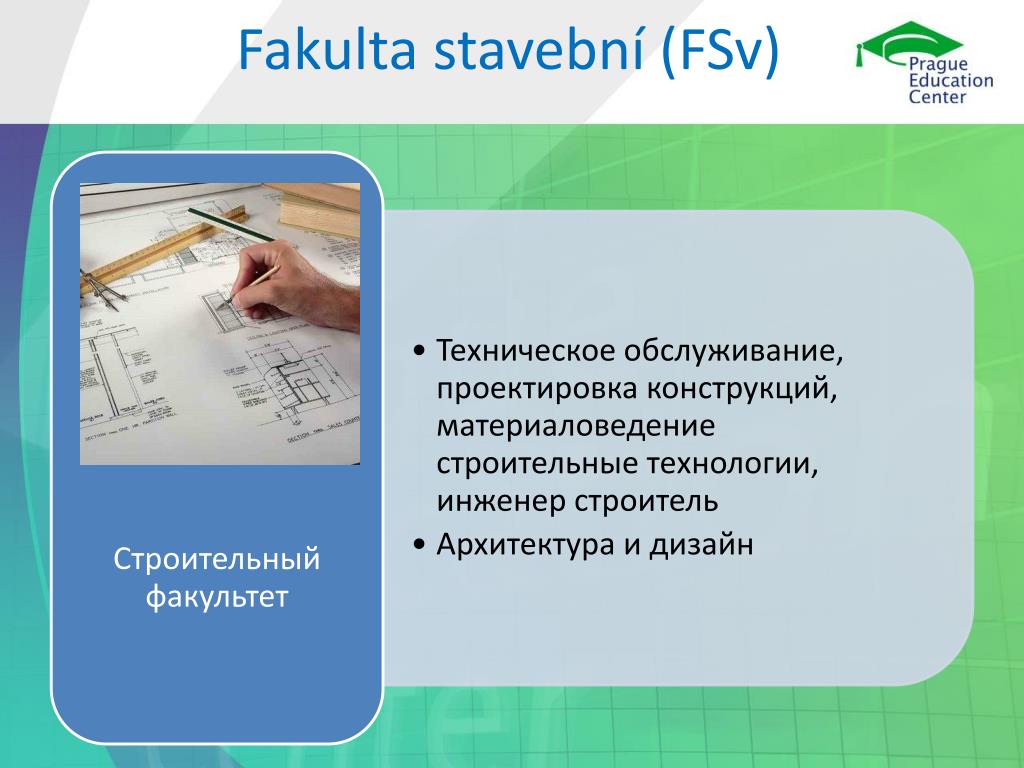 Fakulta stavební (FSv)

Prague Education Center

Строительный факультет

• Техническое обслуживание, проектировка конструкций, материаловедение строительные технологии, инженер строитель
• Архитектура и дизайн